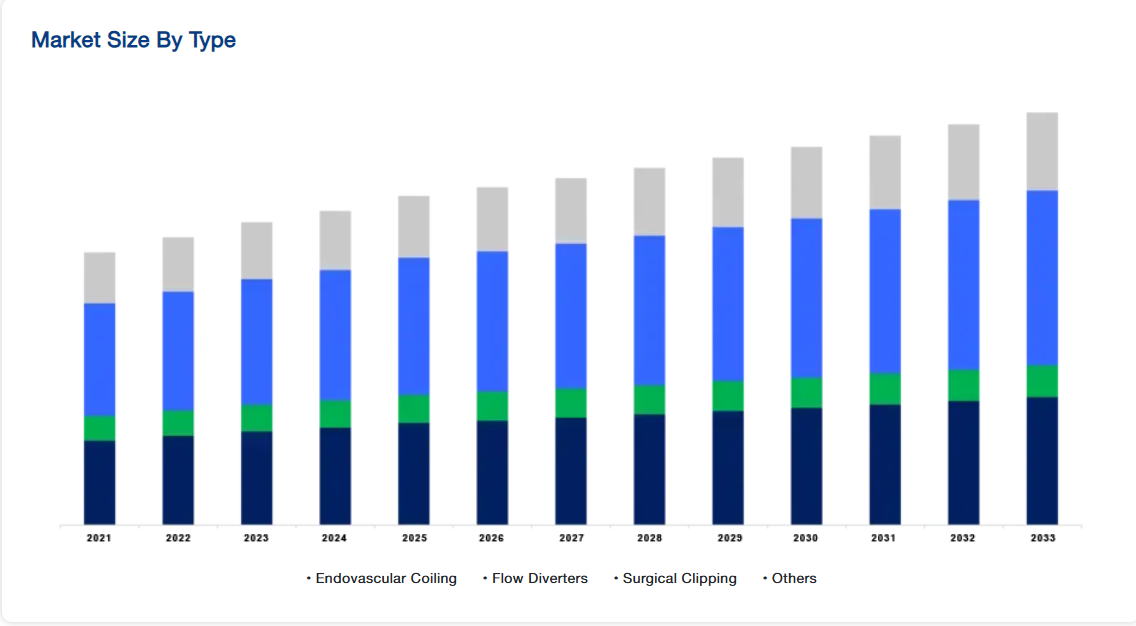 Market Size By Type

2021 2022 2023 2024 2025 2026 2027 2028 2029 2030 2031 2032 2033

• Endovascular Coiling • Flow Diverters • Surgical Clipping • Others